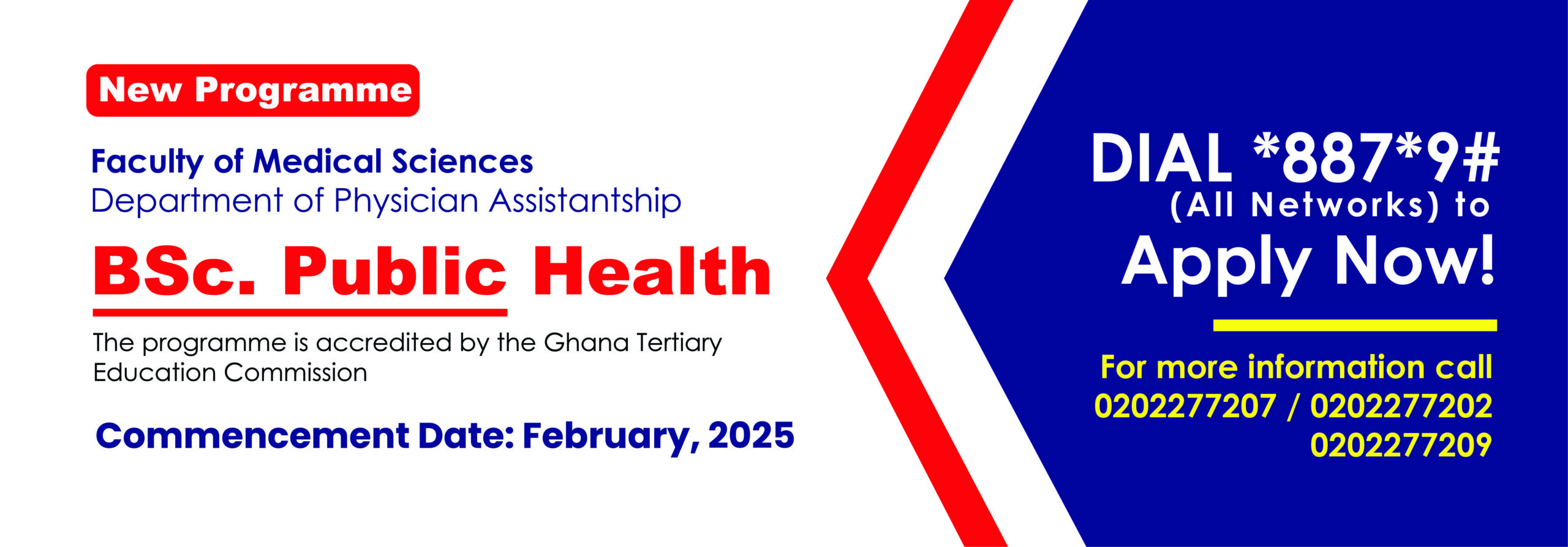 New Programme

Faculty of Medical Sciences
Department of Physician Assistantship

BSc. Public Health

The programme is accredited by the Ghana Tertiary Education Commission

Commencement Date: February, 2025

DIAL *887*9#
(All Networks) to
Apply Now!

For more information call
0202277207 / 0202277202
0202277209